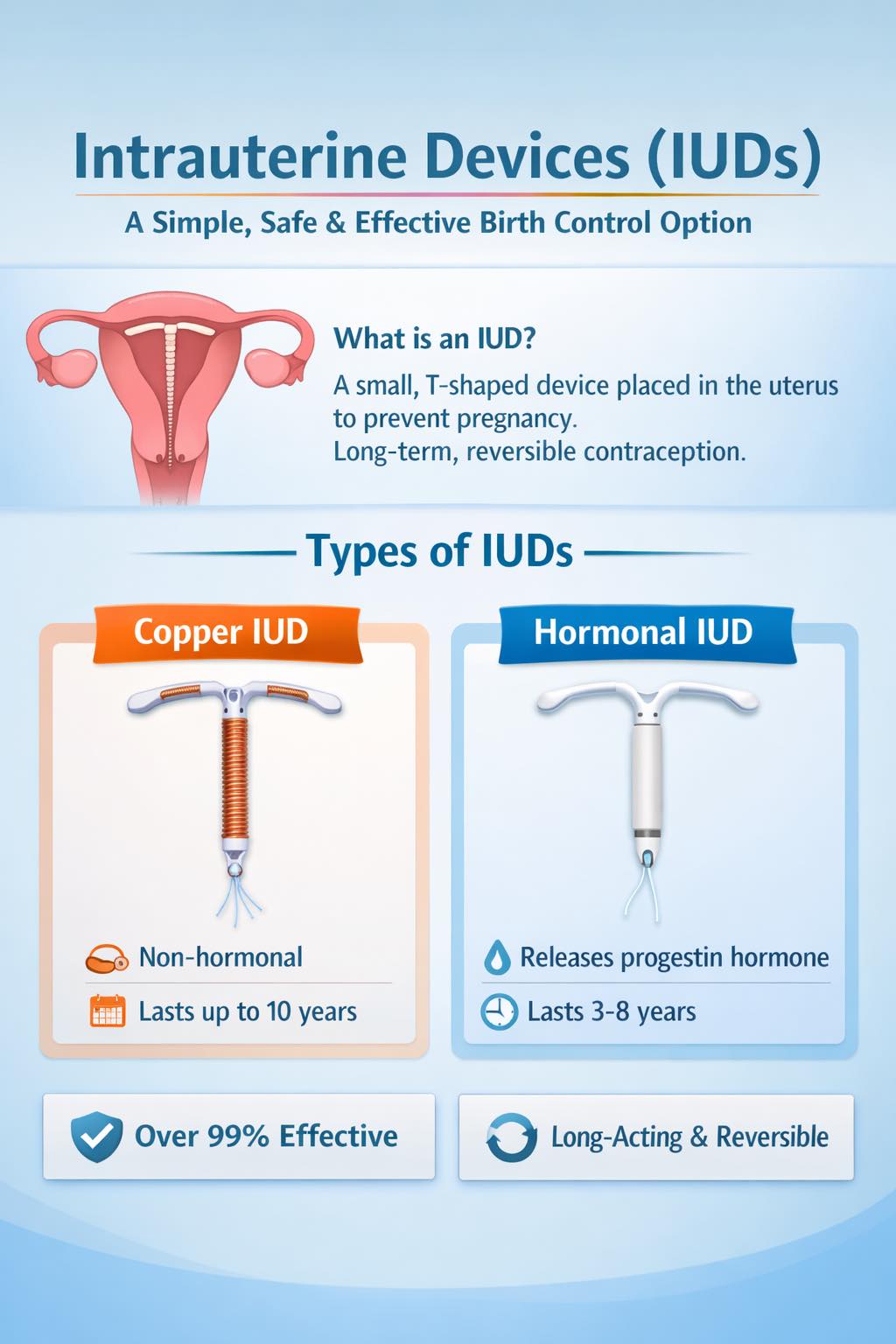 Intrauterine Devices (IUDs)

A Simple, Safe & Effective Birth Control Option

What is an IUD?

A small, T-shaped device placed in the uterus to prevent pregnancy.
Long-term, reversible contraception.

Types of IUDs

Copper IUD

Non-hormonal

Lasts up to 10 years

Hormonal IUD

Releases progestin hormone

Lasts 3-8 years

Over 99% Effective

Long-Acting & Reversible